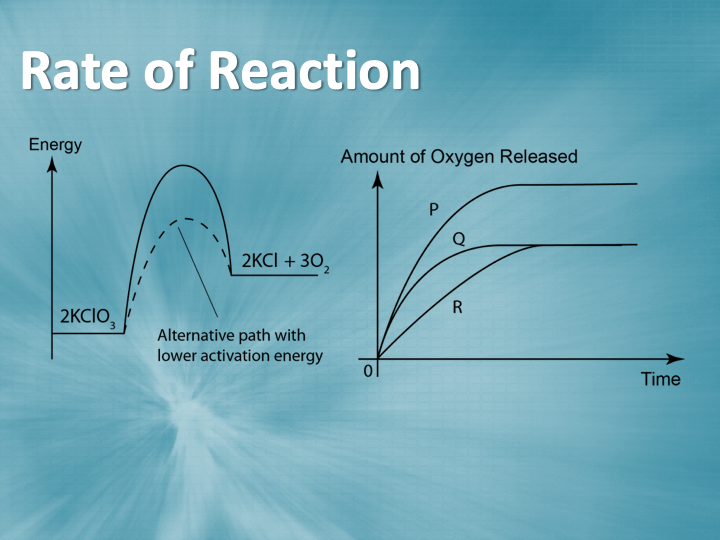 Rate of Reaction

Energy

$2KClO_3$

$2KCl + 3O_2$

Alternative path with lower activation energy

Amount of Oxygen Released

P

Q

R

0

Time